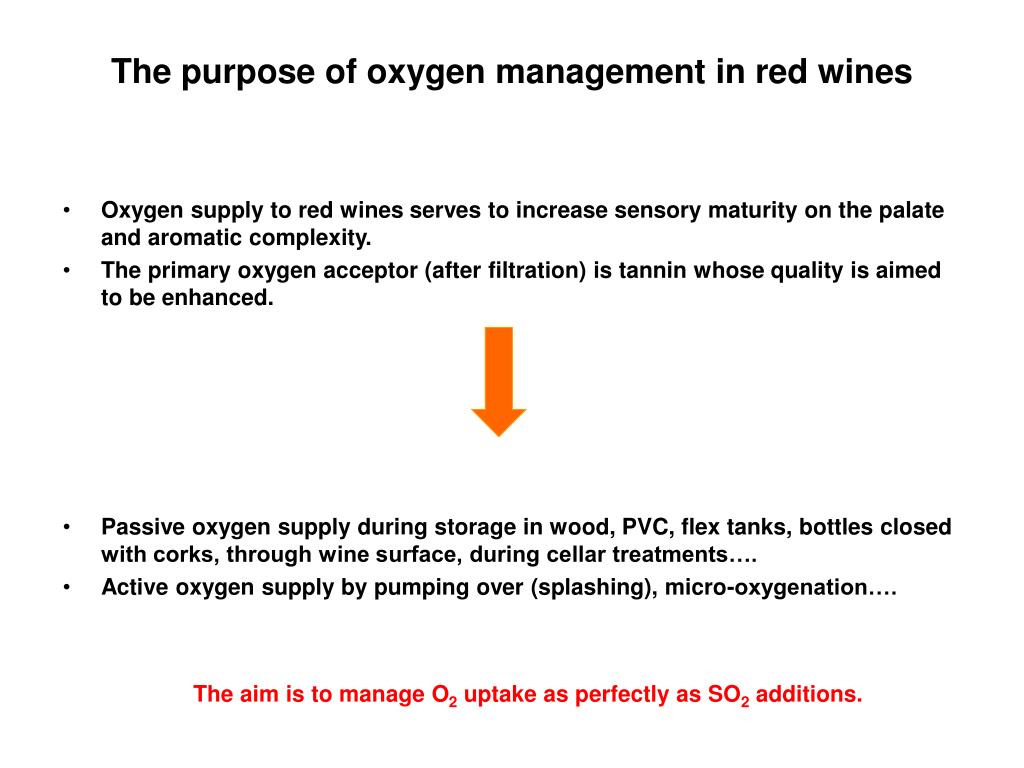 The purpose of oxygen management in red wines

• Oxygen supply to red wines serves to increase sensory maturity on the palate and aromatic complexity.
• The primary oxygen acceptor (after filtration) is tannin whose quality is aimed to be enhanced.

• Passive oxygen supply during storage in wood, PVC, flex tanks, bottles closed with corks, through wine surface, during cellar treatments….
• Active oxygen supply by pumping over (splashing), micro-oxygenation….

The aim is to manage $O_2$ uptake as perfectly as $SO_2$ additions.